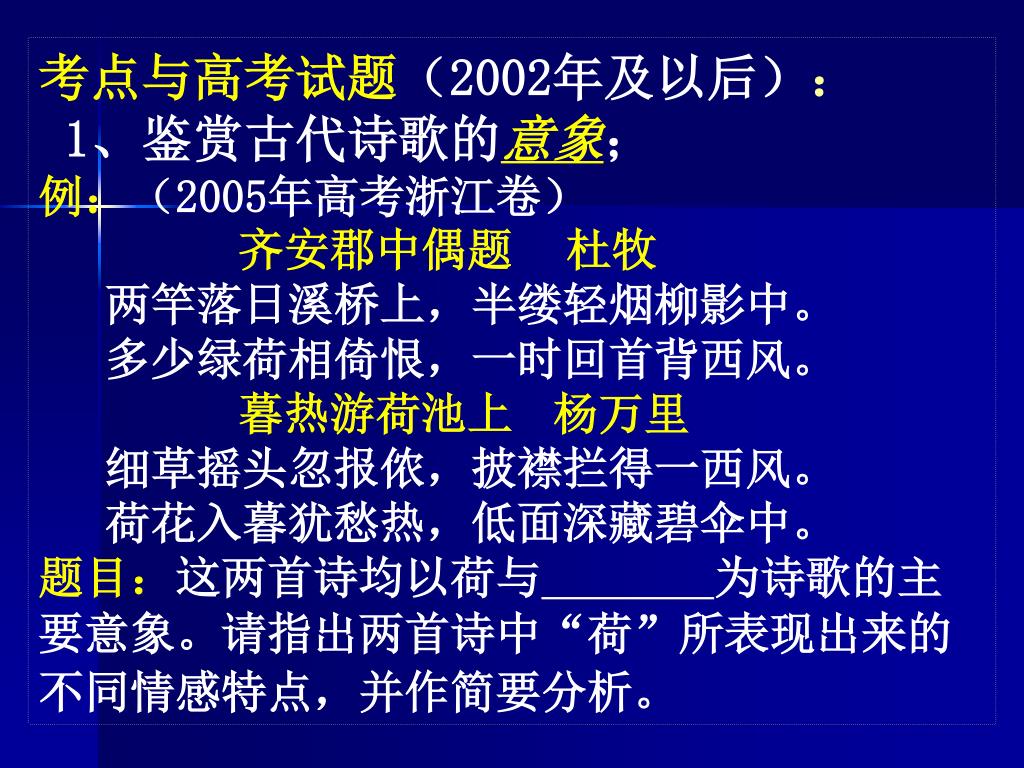 考点与高考试题（2002年及以后）：
1、鉴赏古代诗歌的意象；
例：（2005年高考浙江卷）

齐安郡中偶题　杜牧
两竿落日溪桥上，半缕轻烟柳影中。
多少绿荷相倚恨，一时回首背西风。

暮热游荷池上　杨万里
细草摇头忽报侬，披襟拦得一西风。
荷花入暮犹愁热，低面深藏碧伞中。

题目：这两首诗均以荷与________为诗歌的主要意象。请指出两首诗中“荷”所表现出来的不同情感特点，并作简要分析。